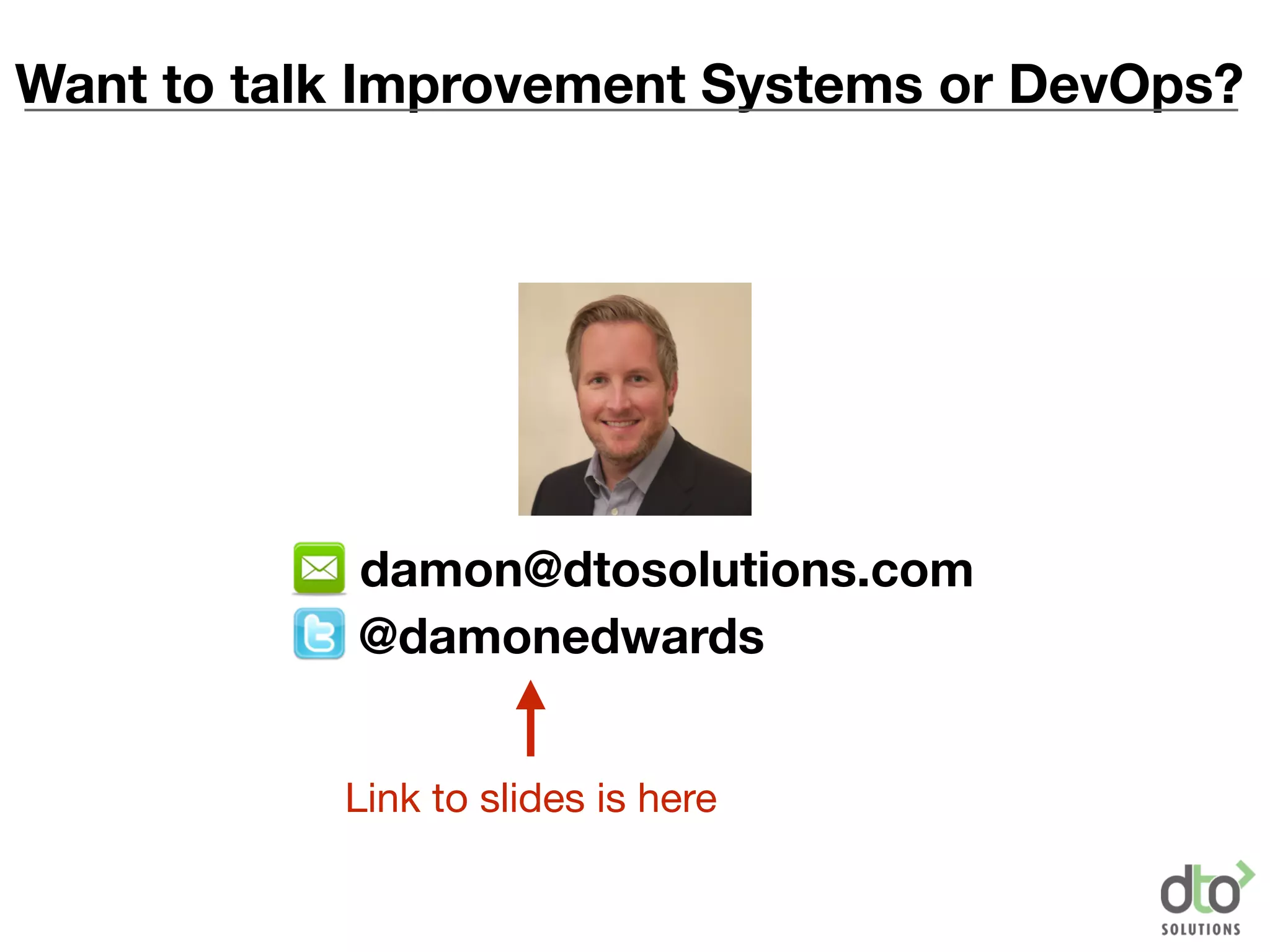 Want to talk Improvement Systems or DevOps?

damon@dtosolutions.com
@damonedwards

Link to slides is here

dto
SOLUTIONS